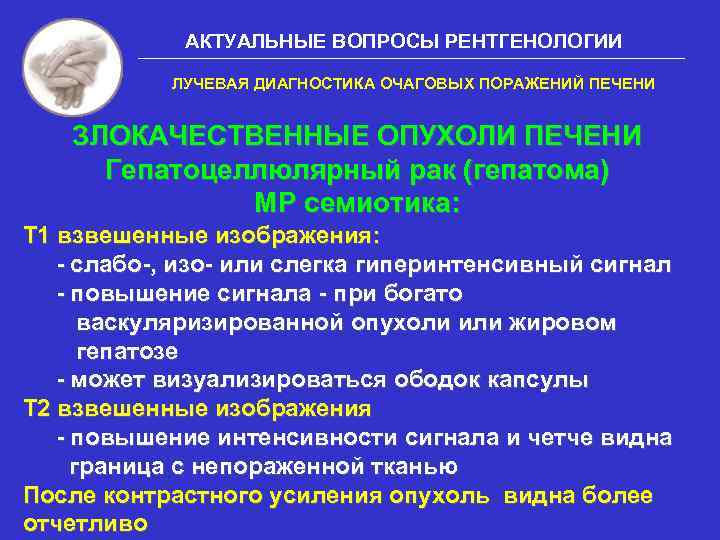 АКТУАЛЬНЫЕ ВОПРОСЫ РЕНТГЕНОЛОГИИ

ЛУЧЕВАЯ ДИАГНОСТИКА ОЧАГОВЫХ ПОРАЖЕНИЙ ПЕЧЕНИ

ЗЛОКАЧЕСТВЕННЫЕ ОПУХОЛИ ПЕЧЕНИ
Гепатоцеллюлярный рак (гепатома)
МР семиотика:

Т1 взвешенные изображения:
- слабо-, изо- или слегка гиперинтенсивный сигнал
- повышение сигнала - при богато васкуляризированной опухоли или жировом гепатозе
- может визуализироваться ободок капсулы

Т2 взвешенные изображения
- повышение интенсивности сигнала и четче видна граница с непораженной тканью

После контрастного усиления опухоль видна более отчетливо